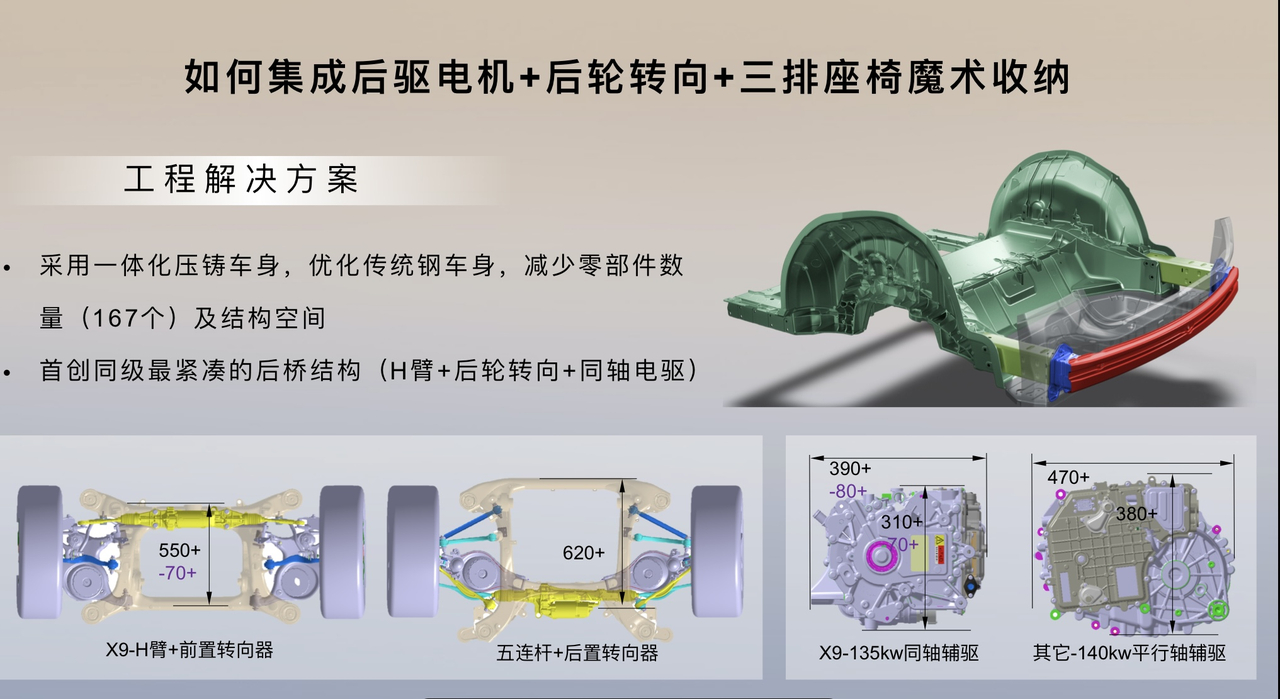 如何集成后驱电机+后轮转向+三排座椅魔术收纳

工程解决方案

• 采用一体化压铸车身，优化传统钢车身，减少零部件数量（167个）及结构空间

• 首创同级最紧凑的后桥结构（H臂+后轮转向+同轴电驱）

550+
-70+

X9-H臂+前置转向器

620+

五连杆+后置转向器

390+
-80+
310+
-70+

X9-135kw同轴辅驱

470+
380+

其它-140kw平行轴辅驱